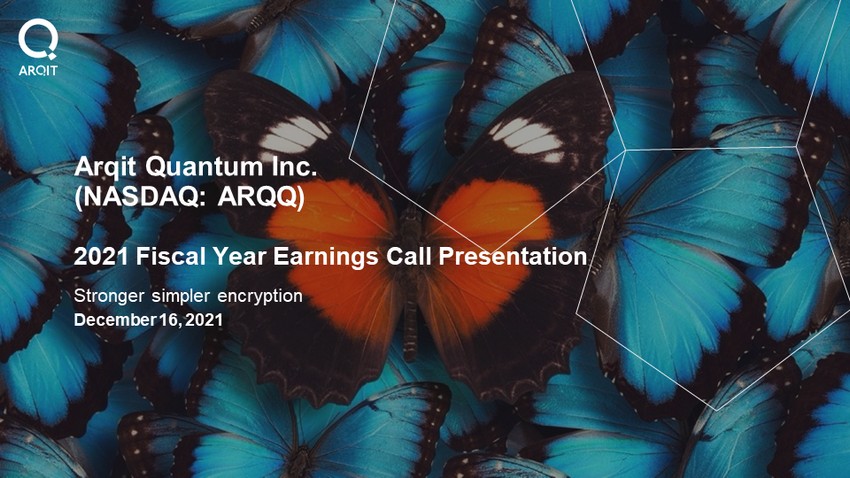 ARQIT

Arqit Quantum Inc.
(NASDAQ: ARQQ)

2021 Fiscal Year Earnings Call Presentation

Stronger simpler encryption
December 16, 2021